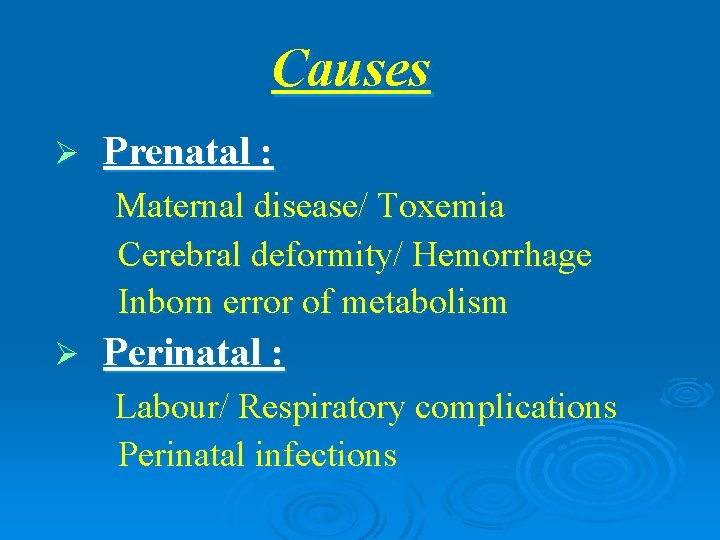 Causes

➢ Prenatal :

Maternal disease/ Toxemia
Cerebral deformity/ Hemorrhage
Inborn error of metabolism

➢ Perinatal :

Labour/ Respiratory complications
Perinatal infections